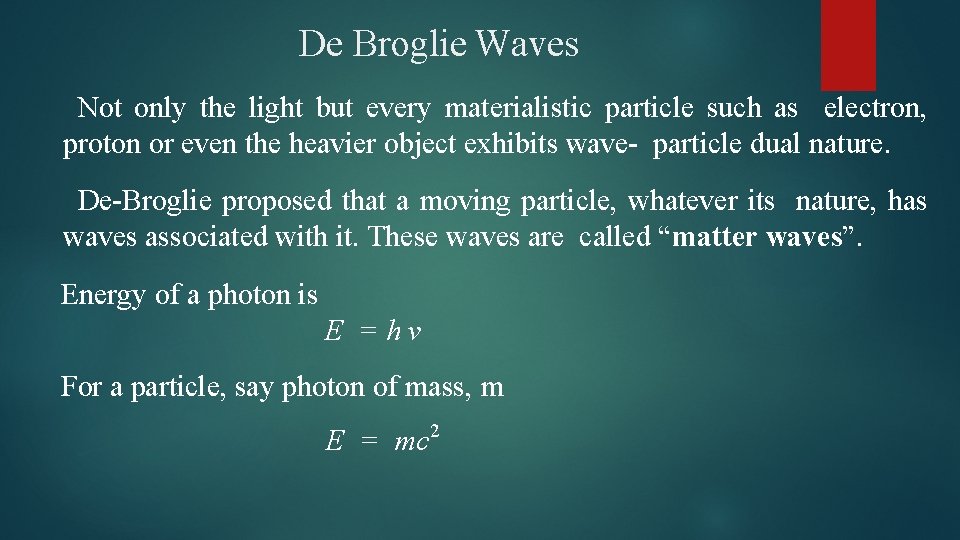 De Broglie Waves

Not only the light but every materialistic particle such as electron, proton or even the heavier object exhibits wave- particle dual nature.

De-Broglie proposed that a moving particle, whatever its nature, has waves associated with it. These waves are called “matter waves”.

Energy of a photon is

$E = h\nu$

For a particle, say photon of mass, m

$E = mc^2$